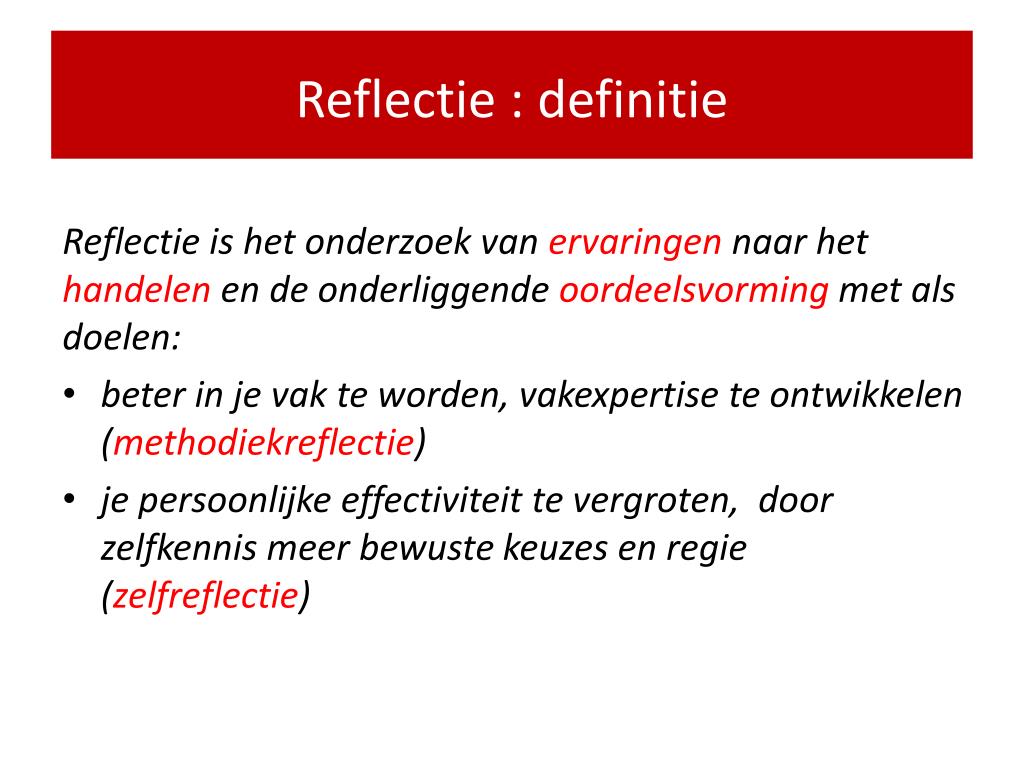 Reflectie : definitie

Reflectie is het onderzoek van ervaringen naar het handelen en de onderliggende oordeelsvorming met als doelen:

• beter in je vak te worden, vakexpertise te ontwikkelen (methodiekreflectie)
• je persoonlijke effectiviteit te vergroten, door zelfkennis meer bewuste keuzes en regie (zelfreflectie)